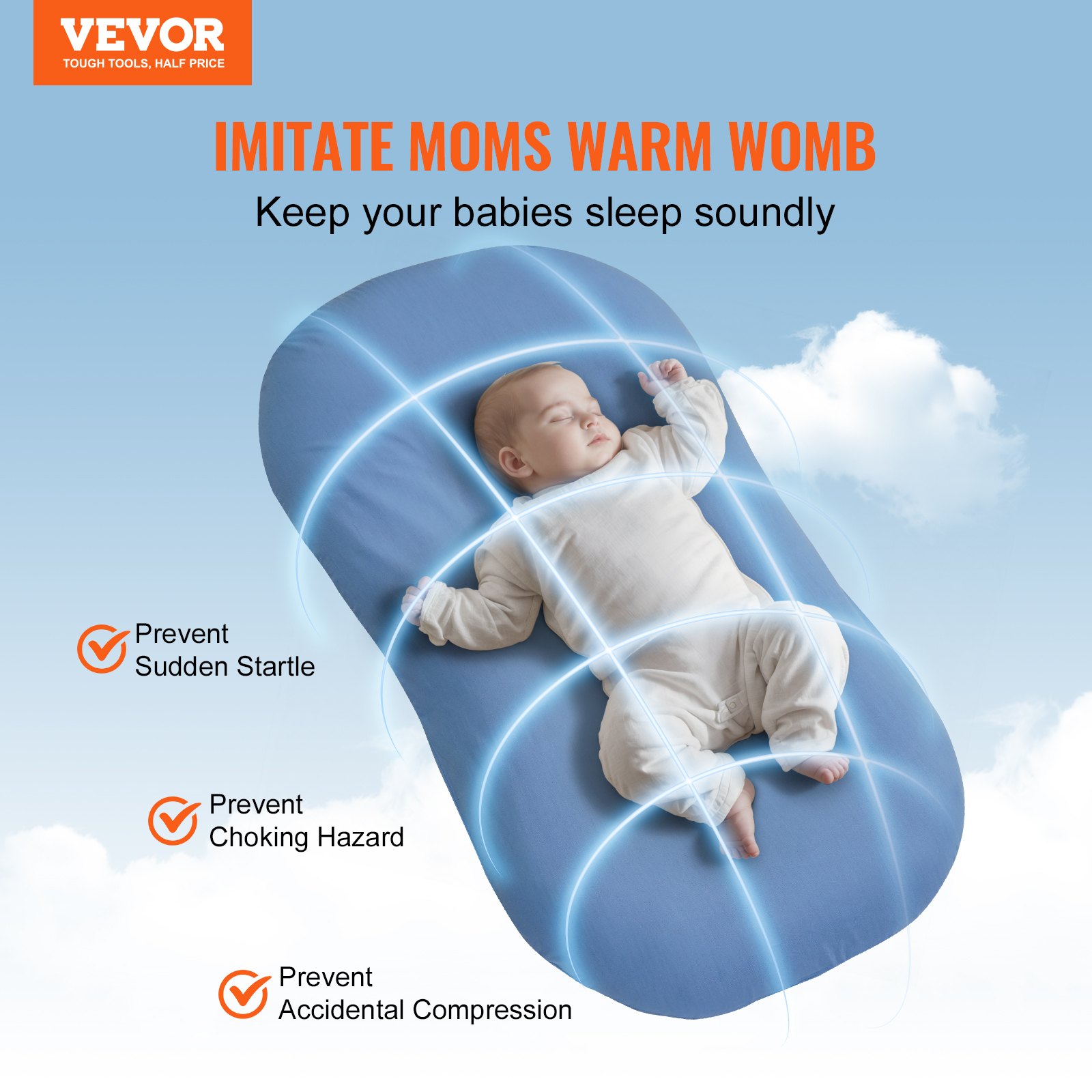 VEVOR
TOUGH TOOLS, HALF PRICE

IMITATE MOMS WARM WOMB

Keep your babies sleep soundly

Prevent Sudden Startle

Prevent Choking Hazard

Prevent Accidental Compression